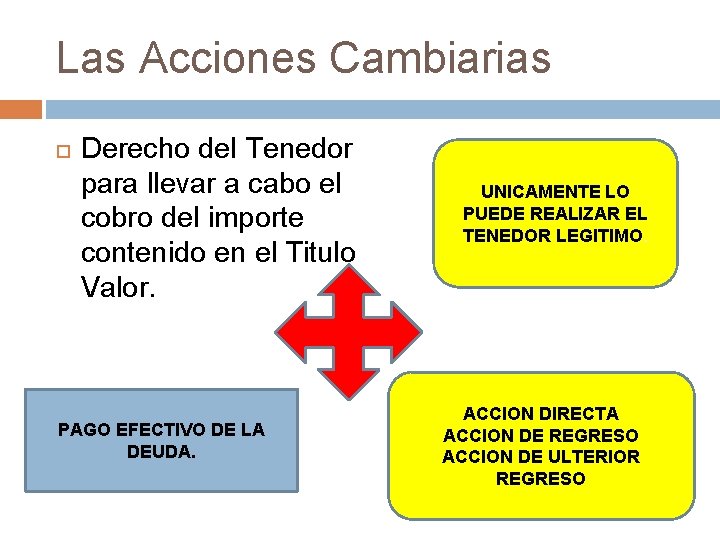 Las Acciones Cambiarias

Derecho del Tenedor para llevar a cabo el cobro del importe contenido en el Titulo Valor.

UNICAMENTE LO PUEDE REALIZAR EL TENEDOR LEGITIMO

PAGO EFECTIVO DE LA DEUDA.

ACCION DIRECTA
ACCION DE REGRESO
ACCION DE ULTERIOR REGRESO